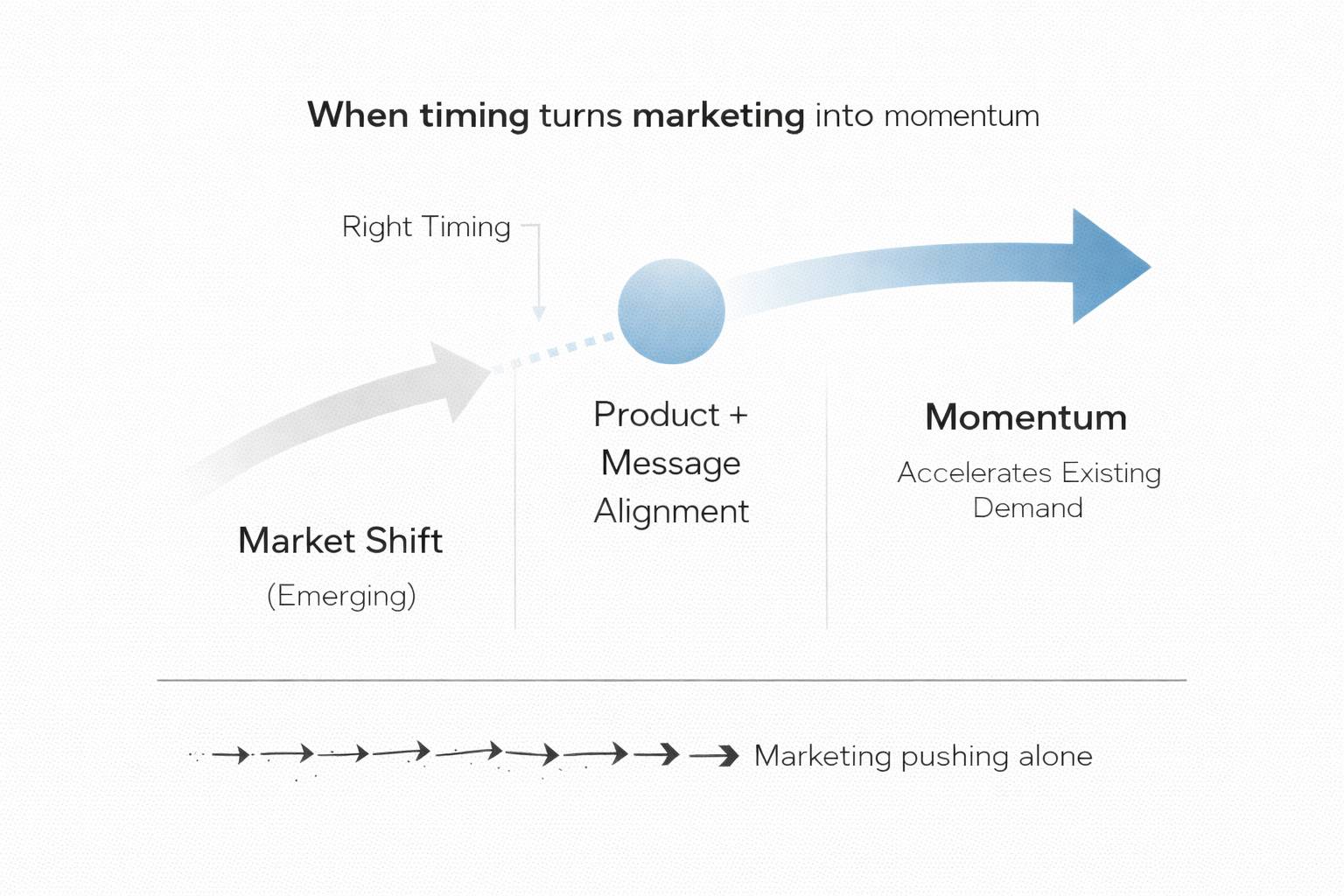 When timing turns marketing into momentum

Right Timing

Market Shift
(Emerging)

Product + Message Alignment

Momentum
Accelerates Existing Demand

Marketing pushing alone